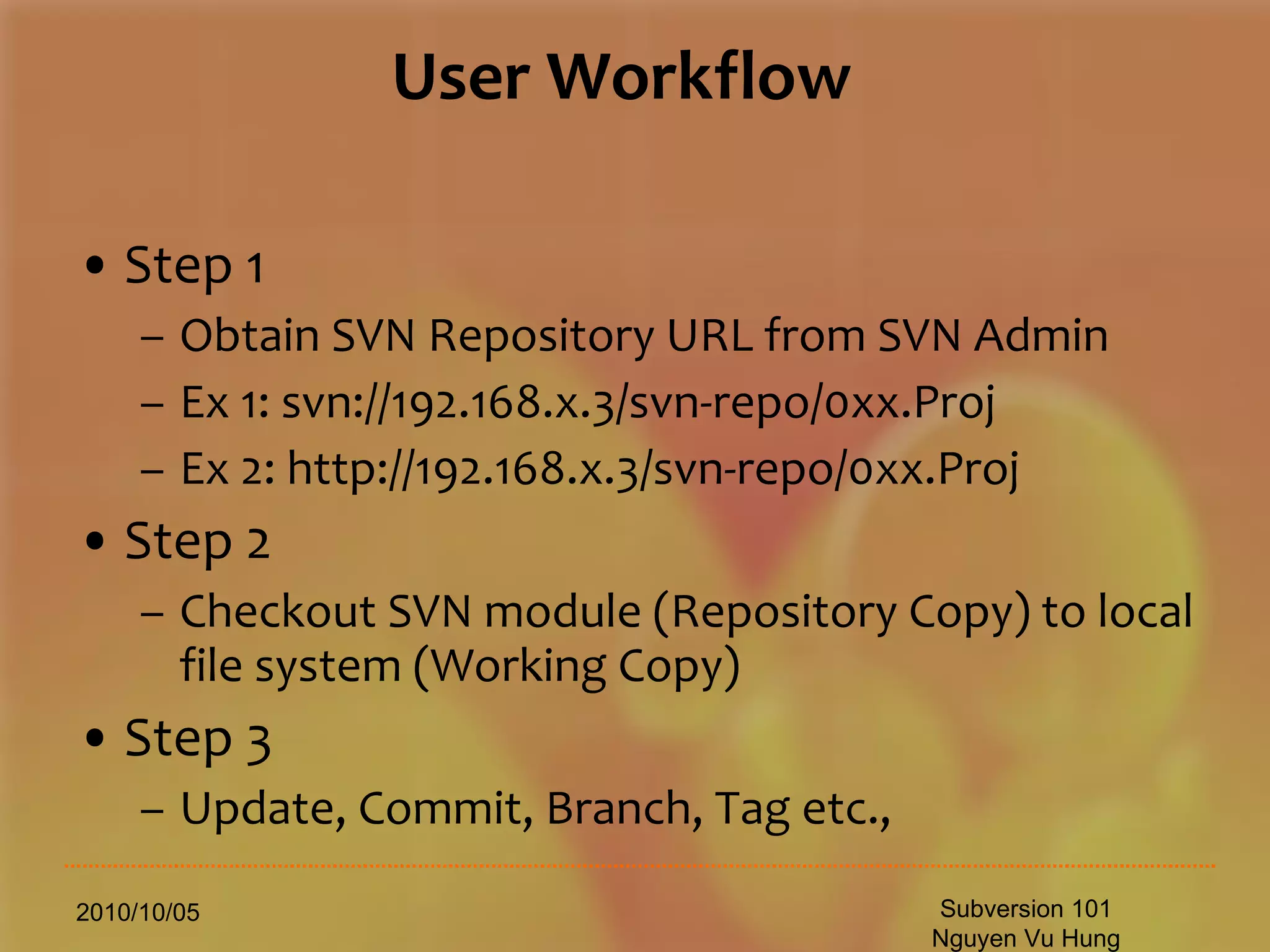 User Workflow

• Step 1
– Obtain SVN Repository URL from SVN Admin
– Ex 1: svn://192.168.x.3/svn-repo/0xx.Proj
– Ex 2: http://192.168.x.3/svn-repo/0xx.Proj
• Step 2
– Checkout SVN module (Repository Copy) to local file system (Working Copy)
• Step 3
– Update, Commit, Branch, Tag etc.,

2010/10/05

Subversion 101
Nguyen Vu Hung